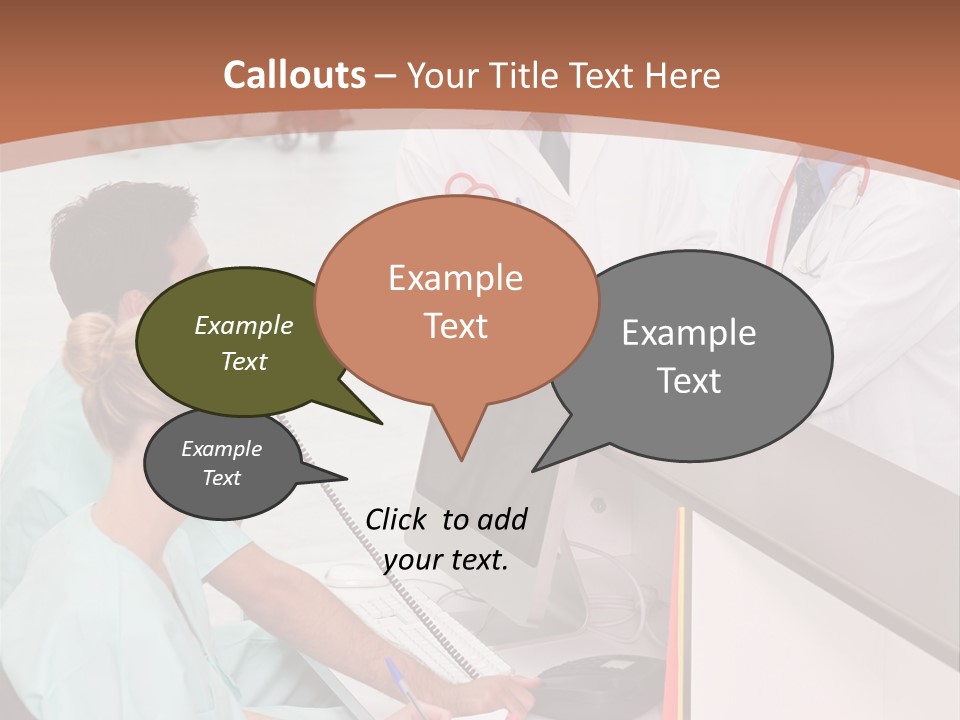 Callouts – Your Title Text Here

Example Text

Example Text

Example Text

Example Text

Click to add your text.